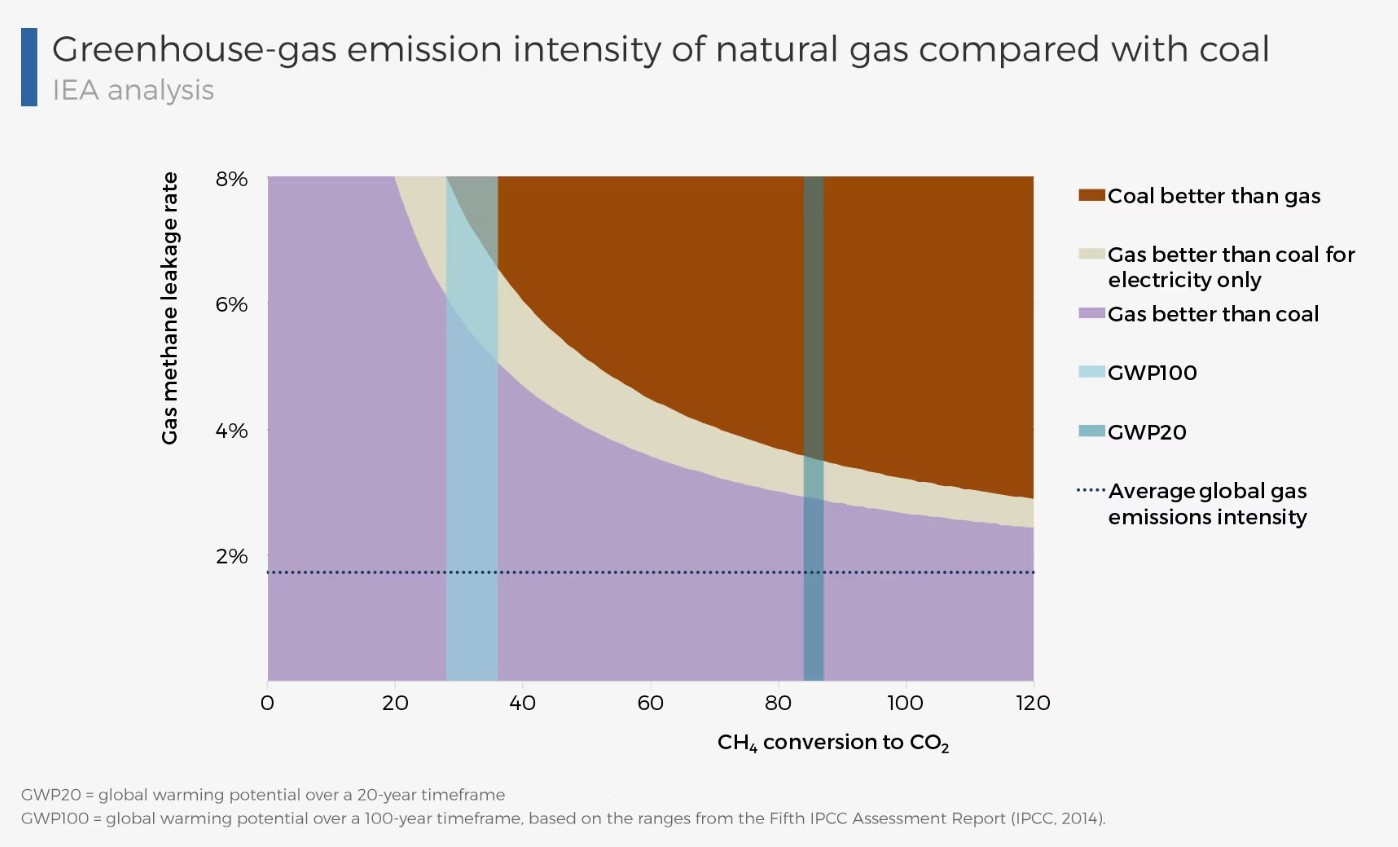 Greenhouse-gas emission intensity of natural gas compared with coal
IEA analysis

Gas methane leakage rate

8%
6%
4%
2%

0
20
40
60
80
100
120

$CH_4$ conversion to $CO_2$

Coal better than gas
Gas better than coal for electricity only
Gas better than coal
GWP100
GWP20
Average global gas emissions intensity

GWP20 = global warming potential over a 20-year timeframe
GWP100 = global warming potential over a 100-year timeframe, based on the ranges from the Fifth IPCC Assessment Report (IPCC, 2014).